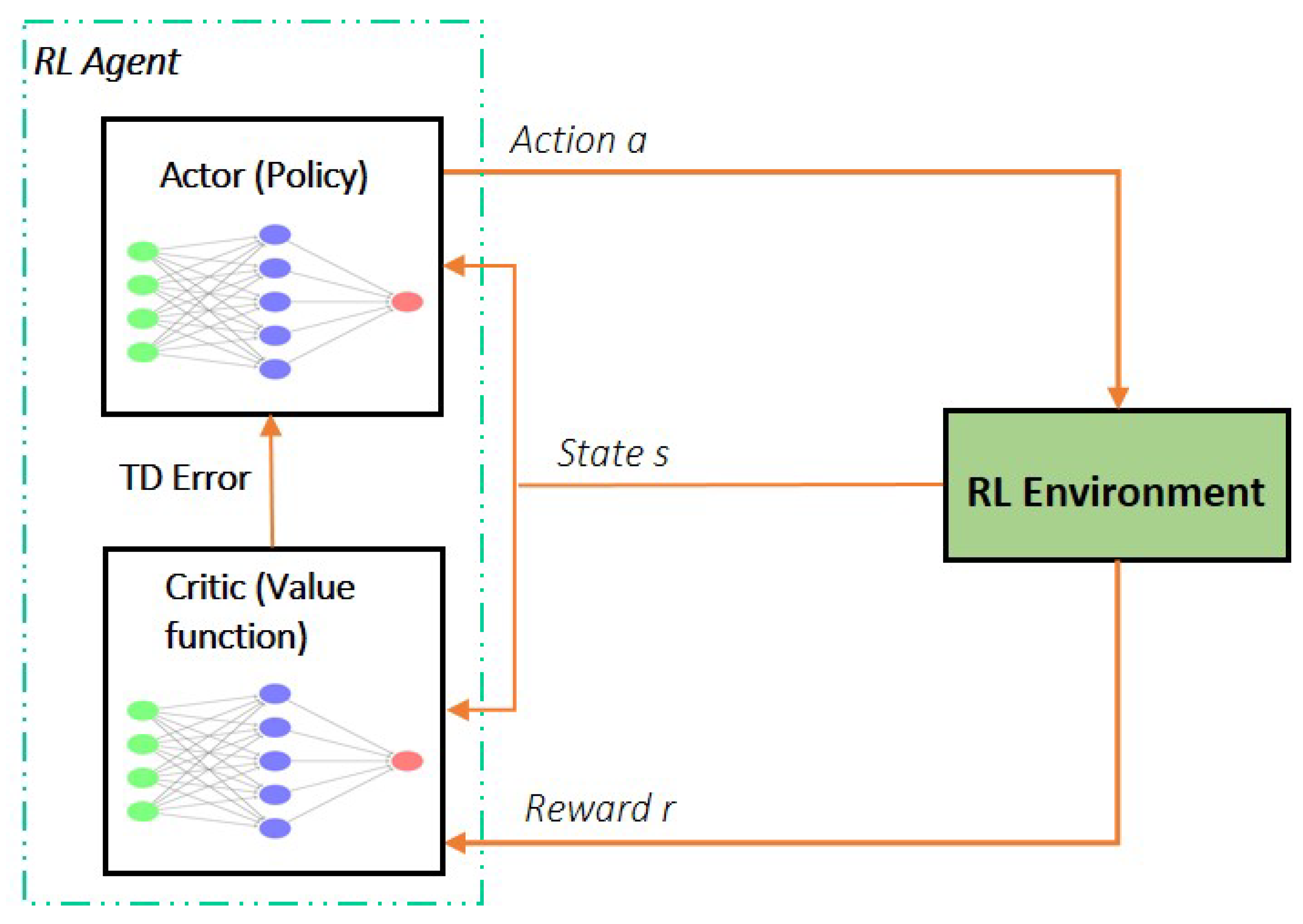 RL Agent

Actor (Policy)

Action a

TD Error

State s

RL Environment

Critic (Value function)

Reward r